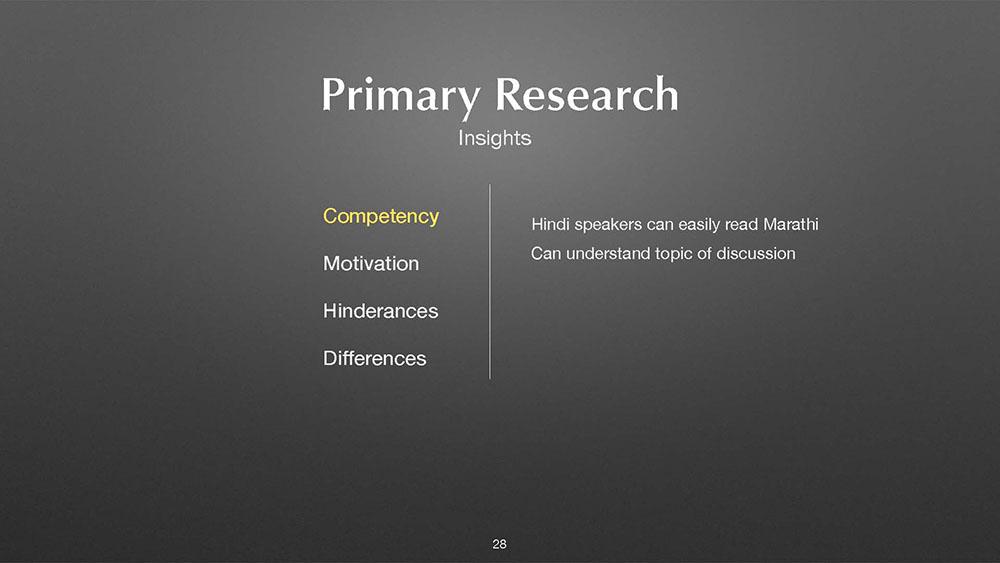 Primary Research
Insights

Competency
Motivation
Hinderances
Differences

Hindi speakers can easily read Marathi
Can understand topic of discussion

28